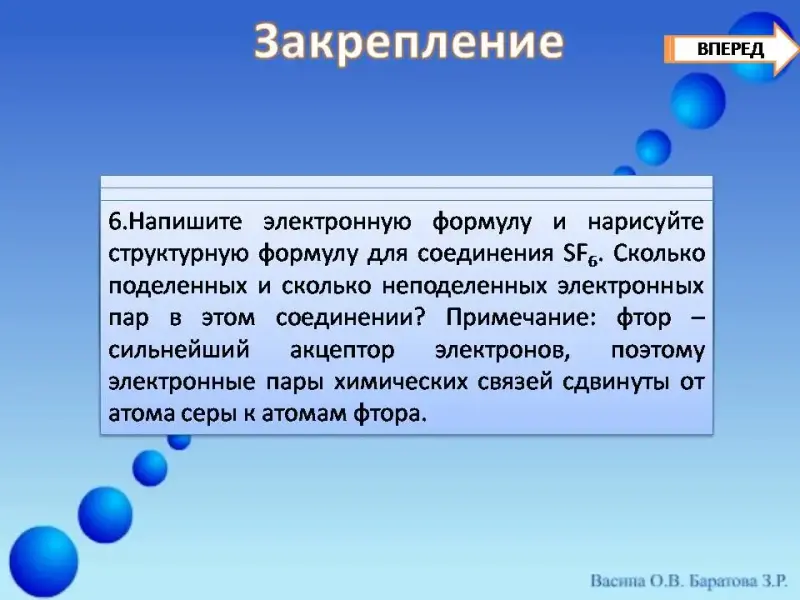 Закрепление

ВПЕРЕД

6.Напишите электронную формулу и нарисуйте структурную формулу для соединения $SF_6$. Сколько поделенных и сколько неподеленных электронных пар в этом соединении? Примечание: фтор – сильнейший акцептор электронов, поэтому электронные пары химических связей сдвинуты от атома серы к атомам фтора.

Васина О.В. Баратова З.Р.